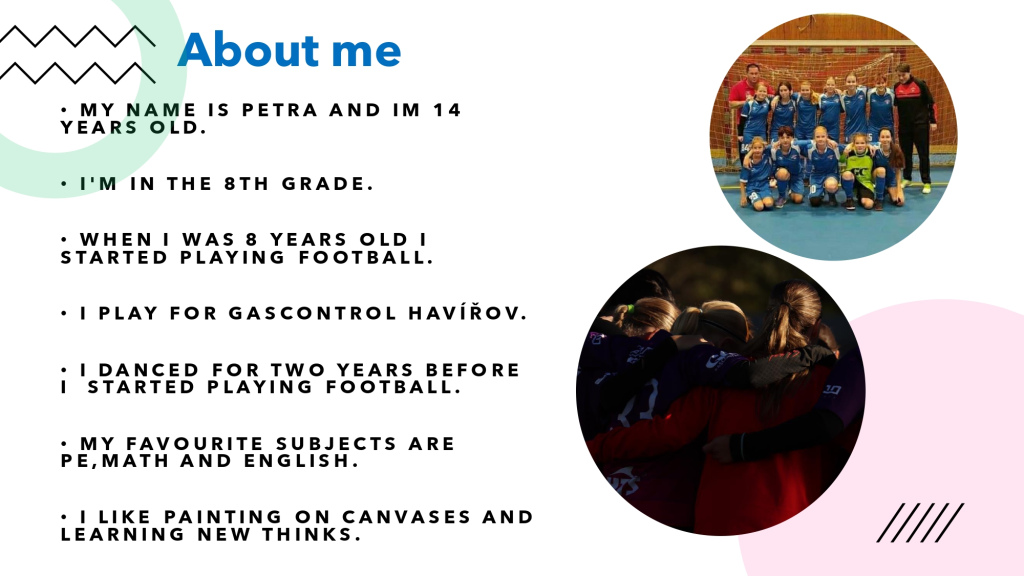 About me

• MY NAME IS PETRA AND IM 14 YEARS OLD.

• I'M IN THE 8TH GRADE.

• WHEN I WAS 8 YEARS OLD I STARTED PLAYING FOOTBALL.

• I PLAY FOR GASCONTROL HAVÍŘOV.

• I DANCED FOR TWO YEARS BEFORE I STARTED PLAYING FOOTBALL.

• MY FAVOURITE SUBJECTS ARE PE,MATH AND ENGLISH.

• I LIKE PAINTING ON CANVASES AND LEARNING NEW THINKS.